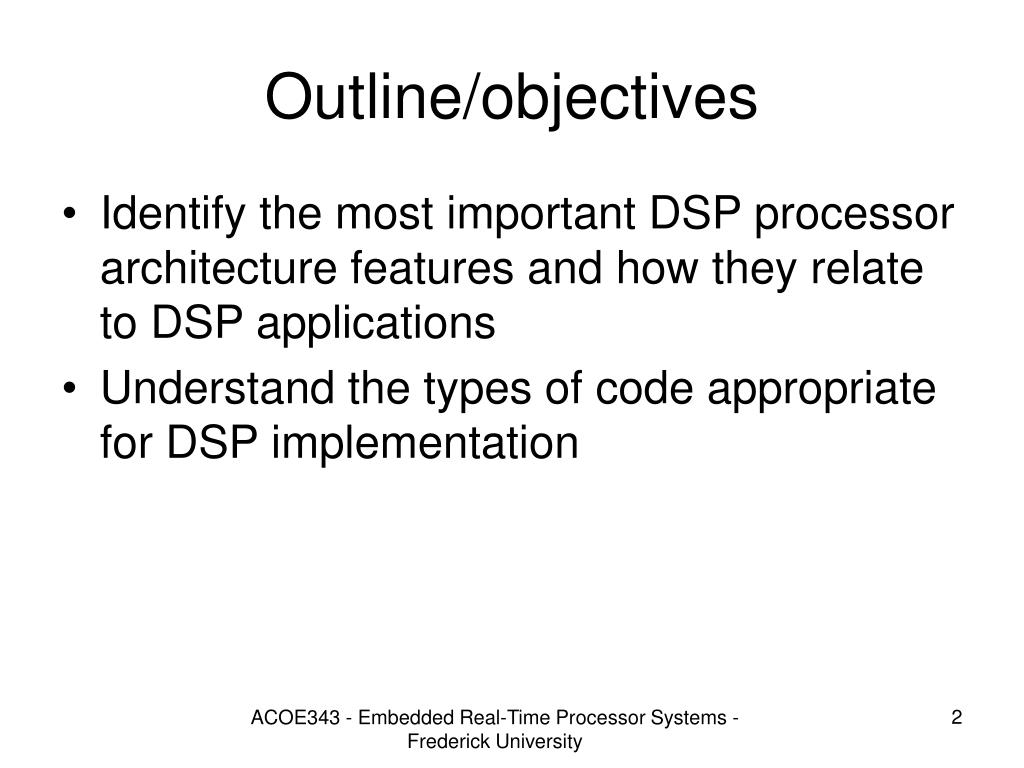 Outline/objectives

• Identify the most important DSP processor architecture features and how they relate to DSP applications
• Understand the types of code appropriate for DSP implementation

ACOE343 - Embedded Real-Time Processor Systems - Frederick University

2